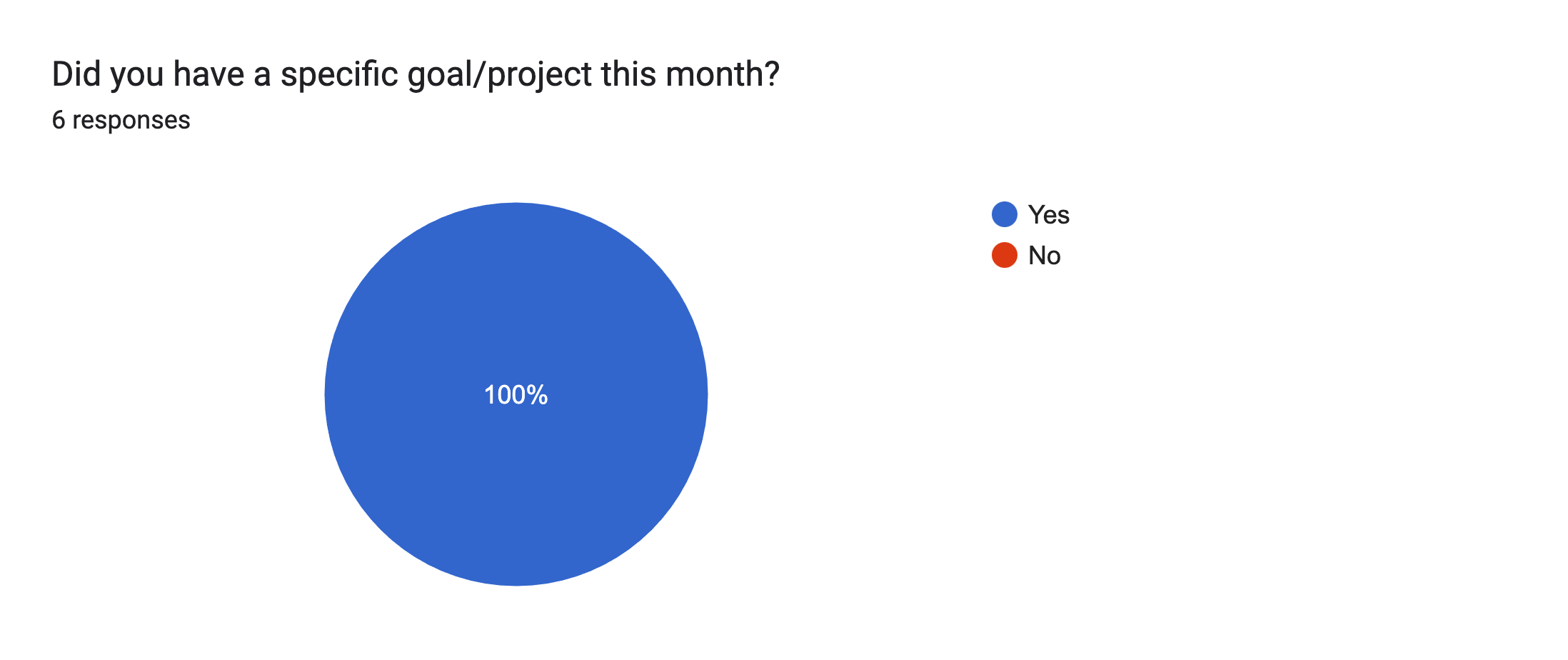 Did you have a specific goal/project this month?
6 responses

100%

Yes
No